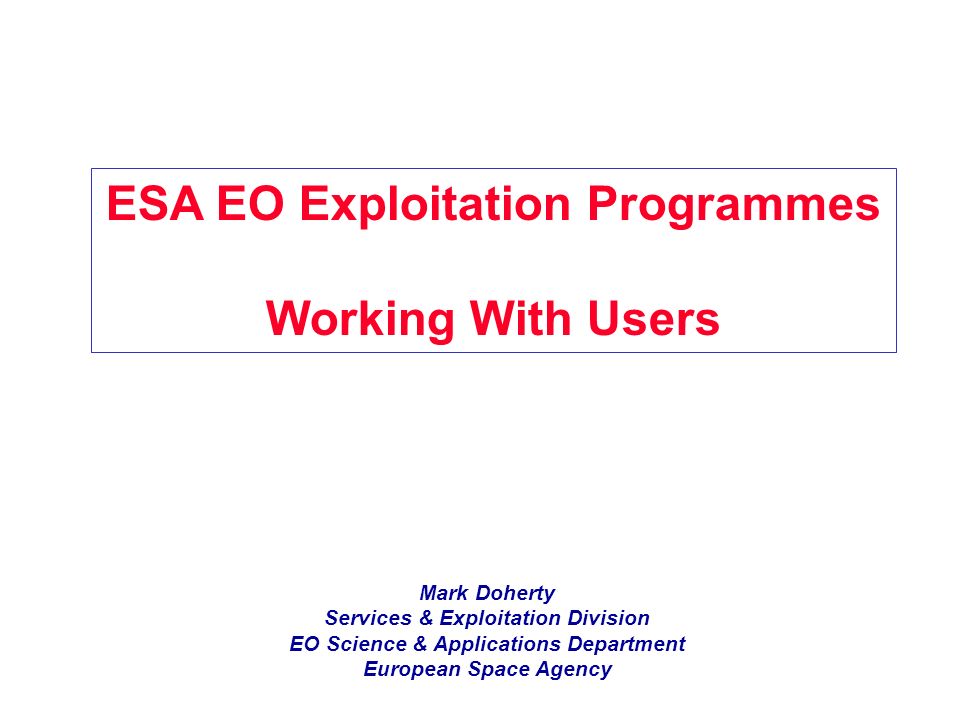 ESA EO Exploitation Programmes

Working With Users

Mark Doherty
Services & Exploitation Division
EO Science & Applications Department
European Space Agency